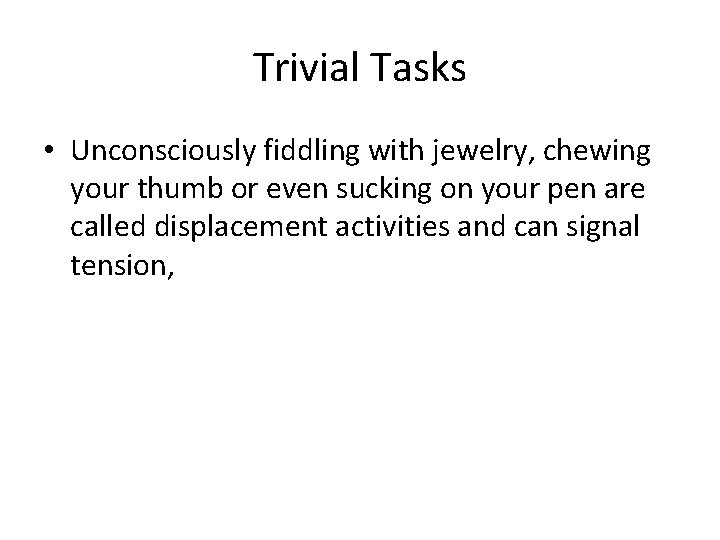 Trivial Tasks

• Unconsciously fiddling with jewelry, chewing your thumb or even sucking on your pen are called displacement activities and can signal tension,